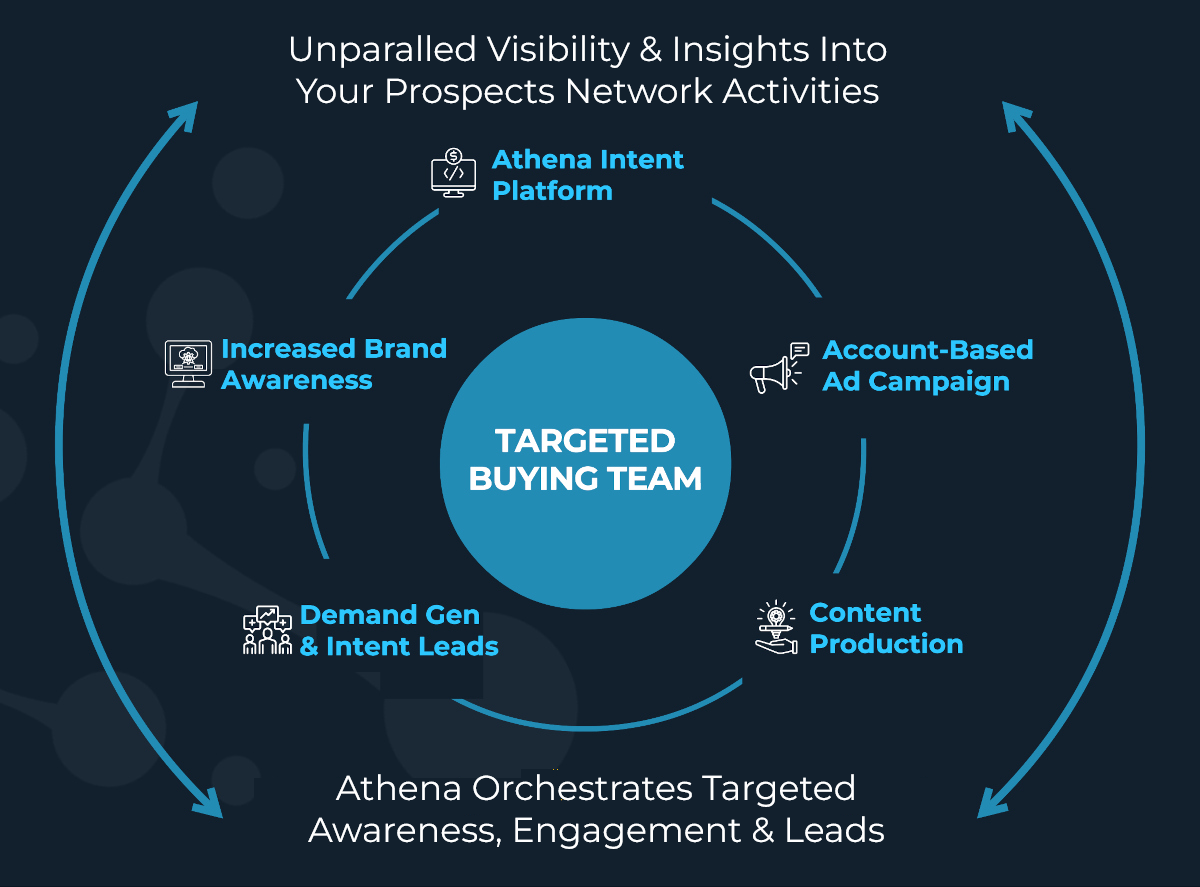 Unparalled Visibility & Insights Into Your Prospects Network Activities

Athena Intent Platform

Increased Brand Awareness

Account-Based Ad Campaign

TARGETED BUYING TEAM

Demand Gen & Intent Leads

Content Production

Athena Orchestrates Targeted Awareness, Engagement & Leads